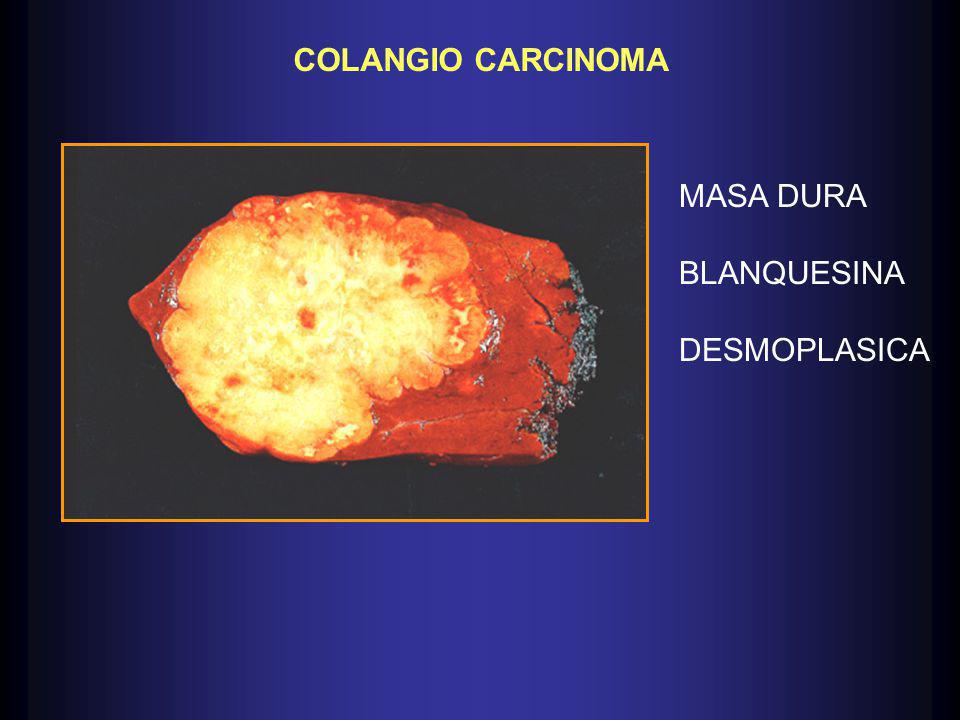 COLANGIO CARCINOMA

MASA DURA

BLANQUESINA

DESMOPLASICA